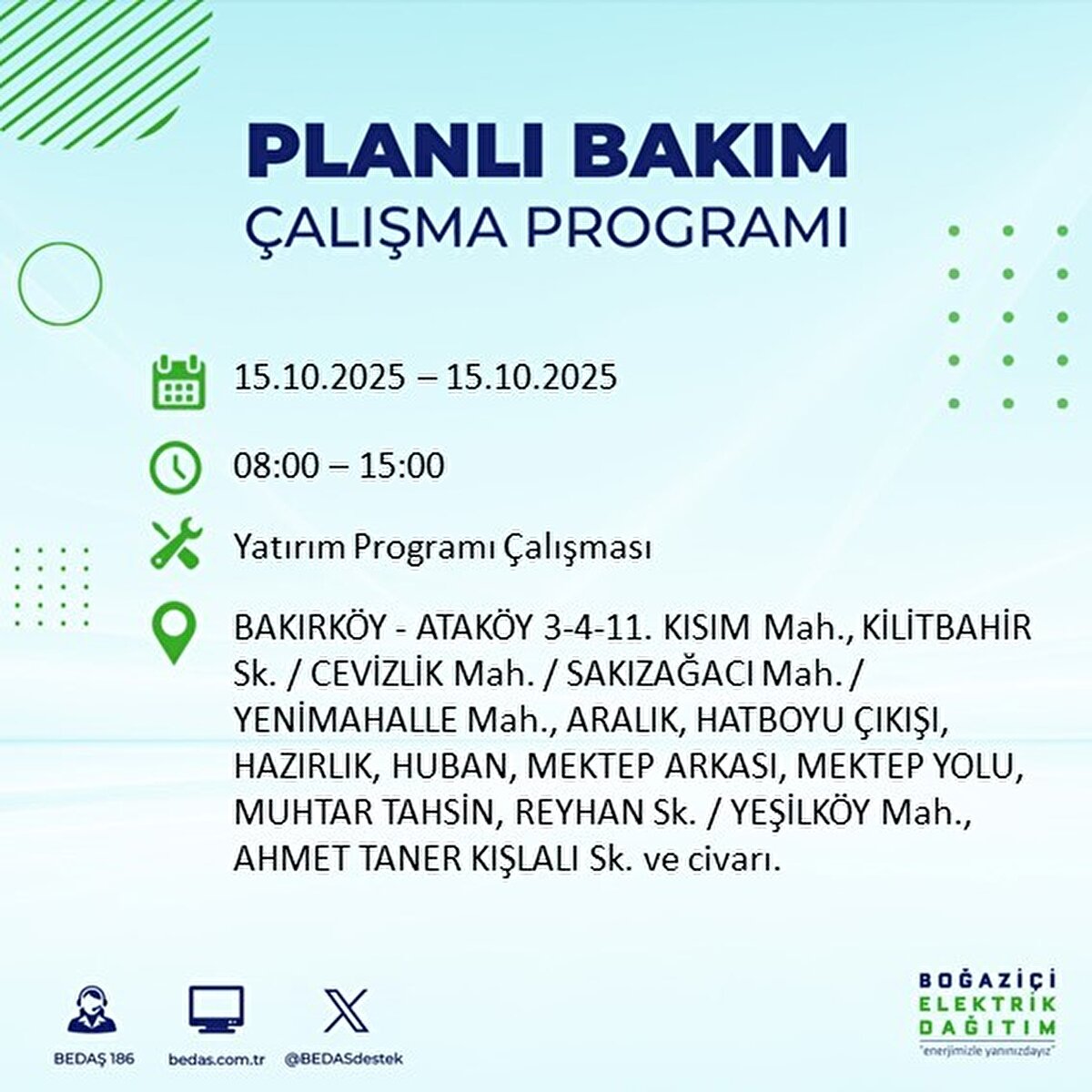 PLANLI BAKIM
ÇALIŞMA PROGRAMI

15.10.2025 – 15.10.2025

08:00 – 15:00

Yatırım Programı Çalışması

BAKIRKÖY - ATAKÖY 3-4-11. KISIM Mah., KİLİTBAHİR Sk. / CEVİZLİK Mah. / SAKIZAĞACI Mah. / YENİMAHALLE Mah., ARALIK, HATBOYU ÇIKIŞI, HAZIRLIK, HUBAN, MEKTEP ARKASI, MEKTEP YOLU, MUHTAR TAHSİN, REYHAN Sk. / YEŞİLKÖY Mah., AHMET TANER KIŞLALI Sk. ve civarı.

BEDAŞ 186
bedas.com.tr
@BEDASdestek

BOĞAZİÇİ
ELEKTRİK
DAĞITIM
"enerjimizle yanınızdayız"